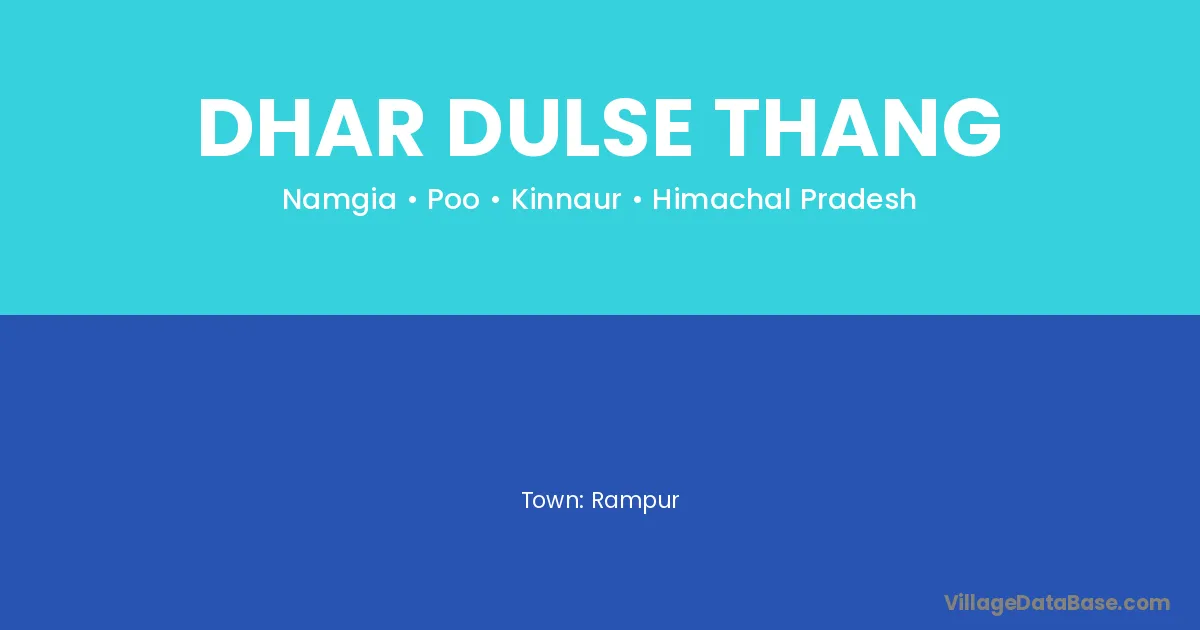 DHAR DULSE THANG

Namgia • Poo • Kinnaur • Himachal Pradesh

Town: Rampur

VillageDataBase.com